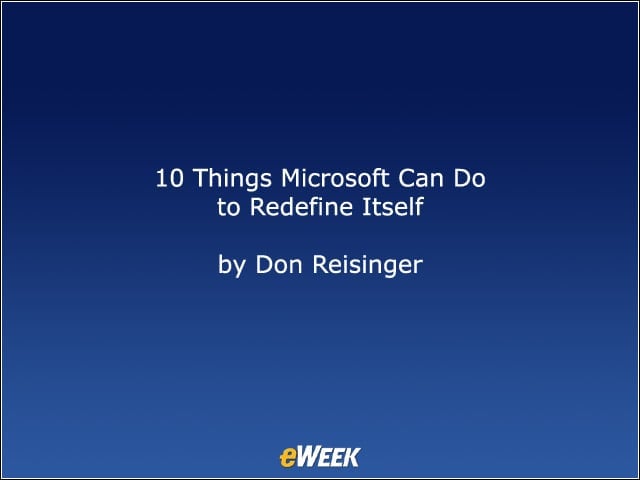 10 Things Microsoft Can Do to Redefine Itself

by Don Reisinger

eWEEK